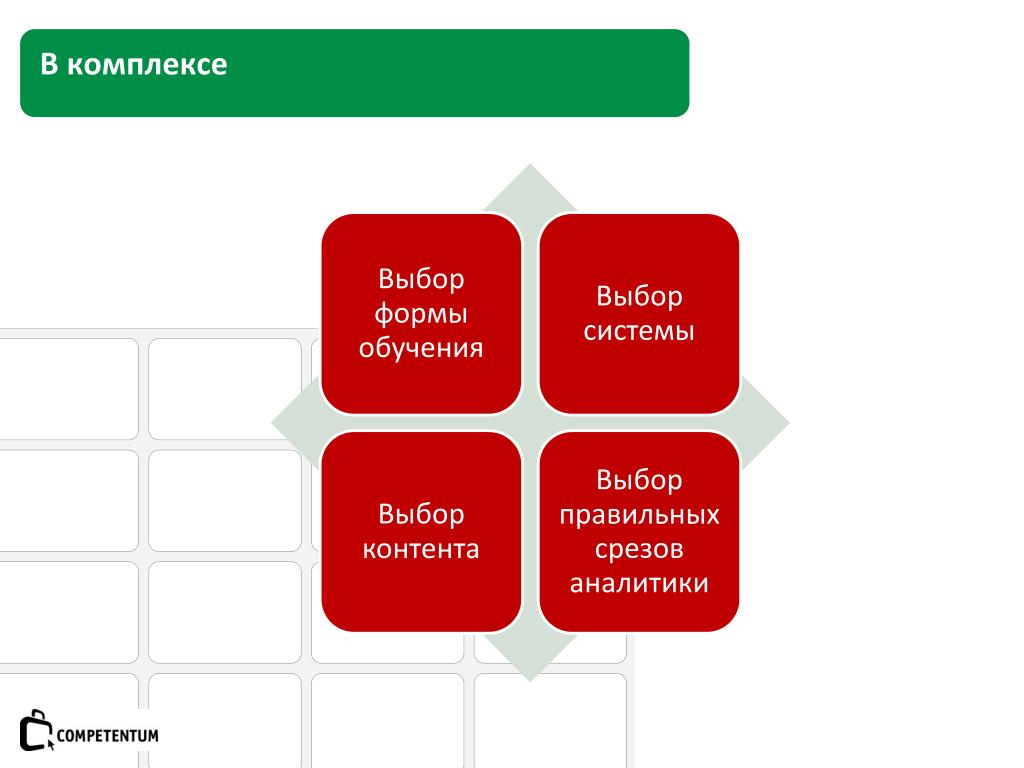 В комплексе

Выбор формы обучения

Выбор системы

Выбор контента

Выбор правильных срезов аналитики

COMPETENTUM